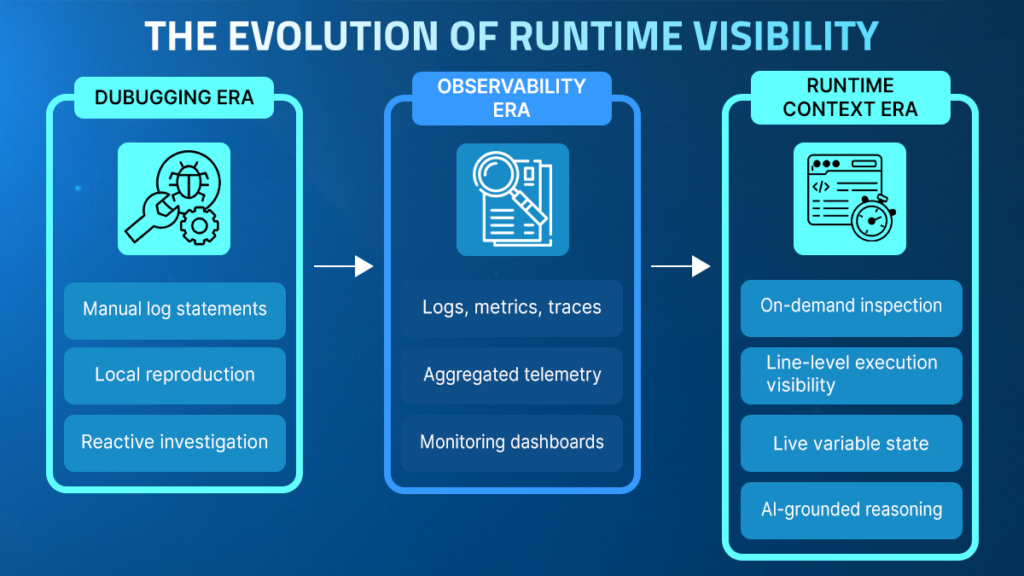 THE EVOLUTION OF RUNTIME VISIBILITY

DUBUGGING ERA

Manual log statements

Local reproduction

Reactive investigation

OBSERVABILITY ERA

Logs, metrics, traces

Aggregated telemetry

Monitoring dashboards

RUNTIME CONTEXT ERA

</>

On-demand inspection

Line-level execution visibility

Live variable state

AI-grounded reasoning